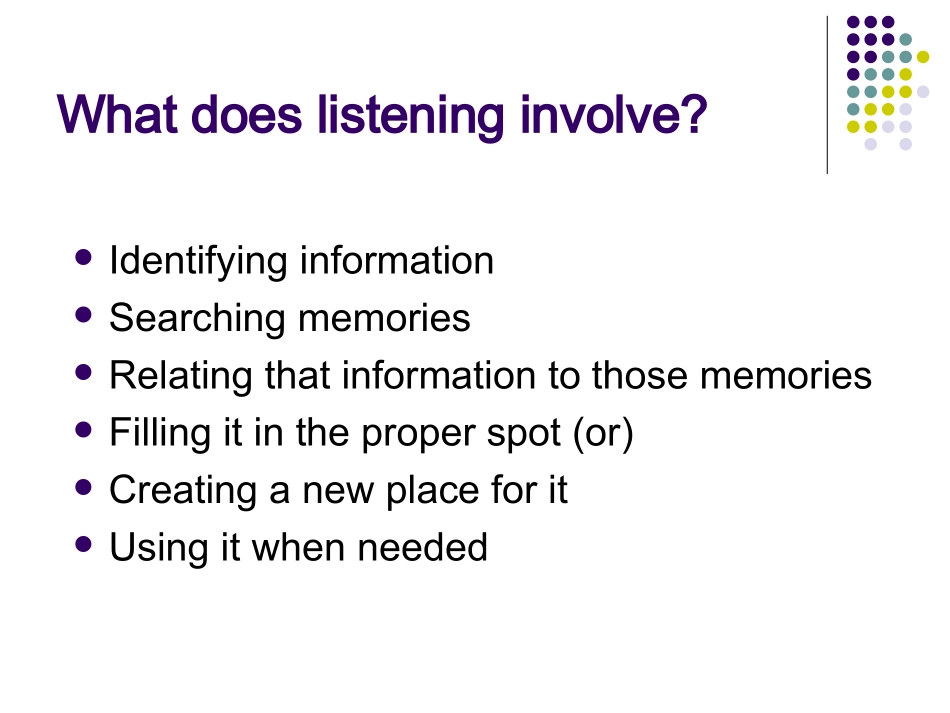 What does listening involve?

- Identifying information
- Searching memories
- Relating that information to those memories
- Filling it in the proper spot (or)
- Creating a new place for it
- Using it when needed